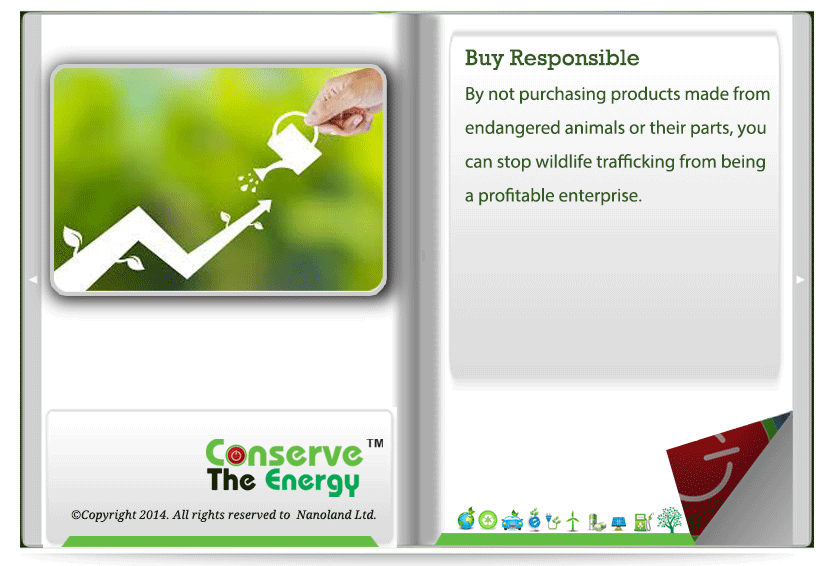 Buy Responsible

By not purchasing products made from endangered animals or their parts, you can stop wildlife trafficking from being a profitable enterprise.

Conserve The Energy™

©Copyright 2014. All rights reserved to Nanoland Ltd.